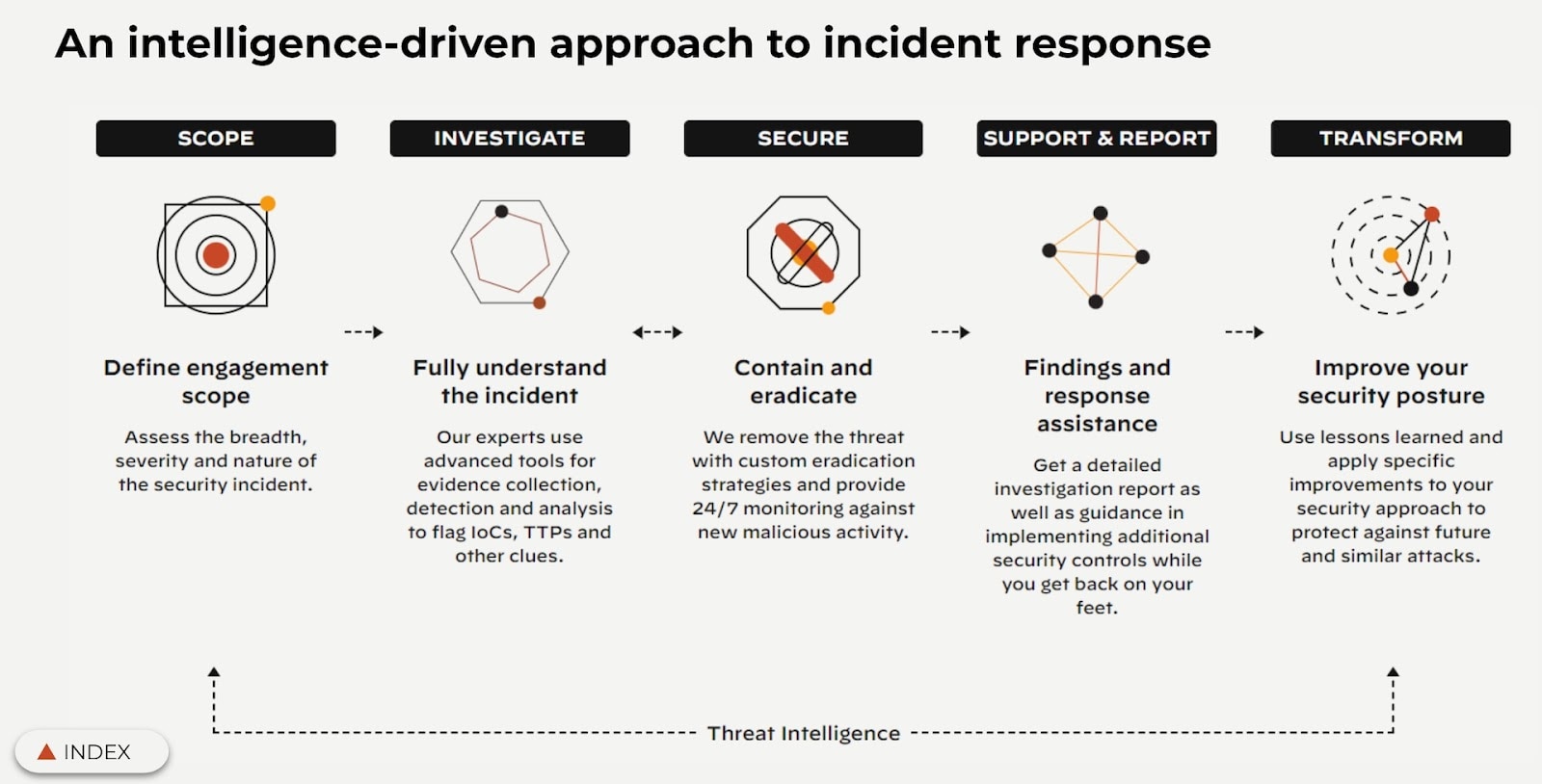 An intelligence-driven approach to incident response

SCOPE

Define engagement scope

Assess the breadth, severity and nature of the security incident.

INVESTIGATE

Fully understand the incident

Our experts use advanced tools for evidence collection, detection and analysis to flag IoCs, TTPs and other clues.

SECURE

Contain and eradicate

We remove the threat with custom eradication strategies and provide 24/7 monitoring against new malicious activity.

SUPPORT & REPORT

Findings and response assistance

Get a detailed investigation report as well as guidance in implementing additional security controls while you get back on your feet.

TRANSFORM

Improve your security posture

Use lessons learned and apply specific improvements to your security approach to protect against future and similar attacks.

Threat Intelligence

INDEX